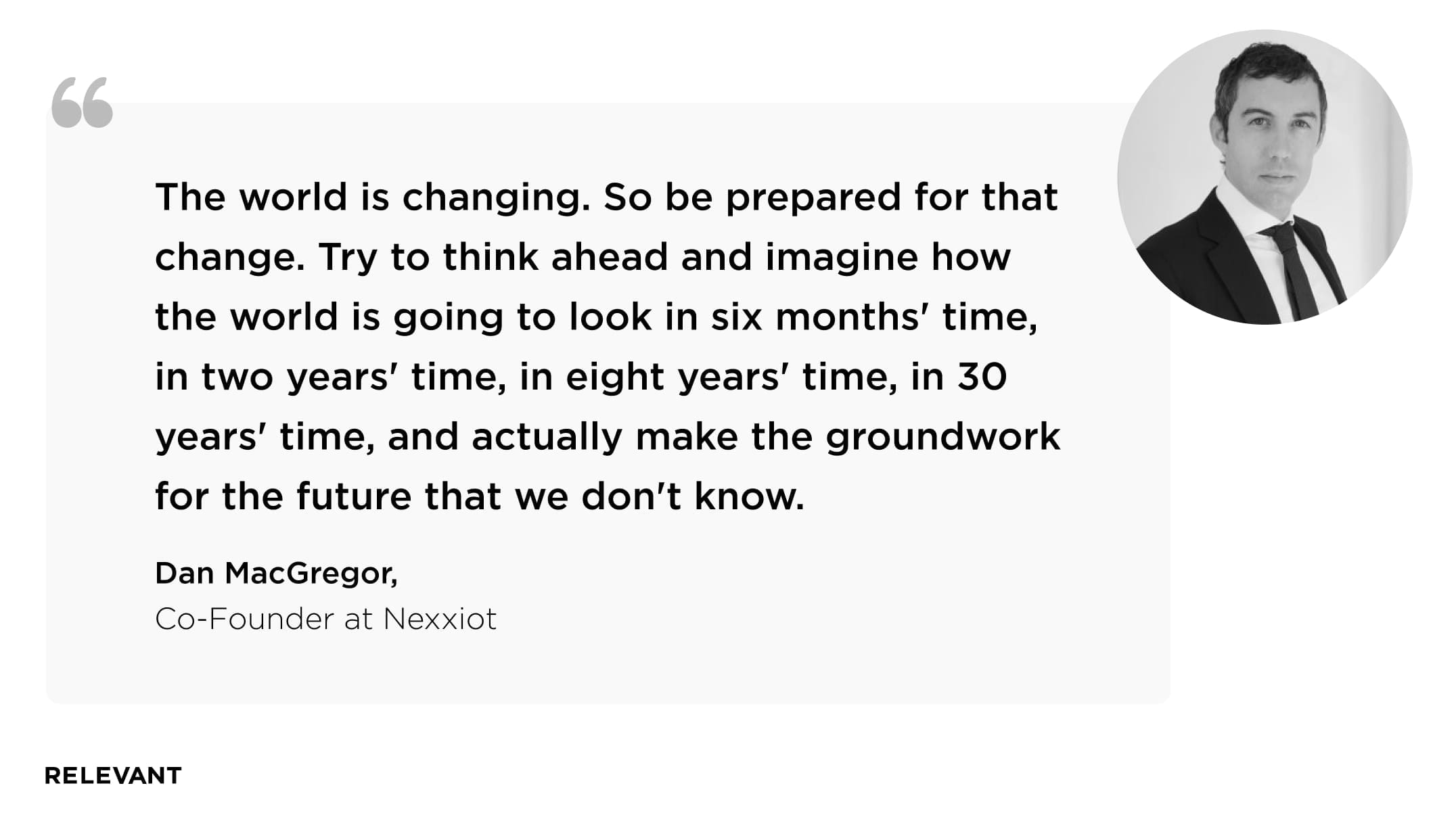 “

The world is changing. So be prepared for that change. Try to think ahead and imagine how the world is going to look in six months' time, in two years' time, in eight years' time, in 30 years' time, and actually make the groundwork for the future that we don't know.

Dan MacGregor,
Co-Founder at Nexxiot

RELEVANT